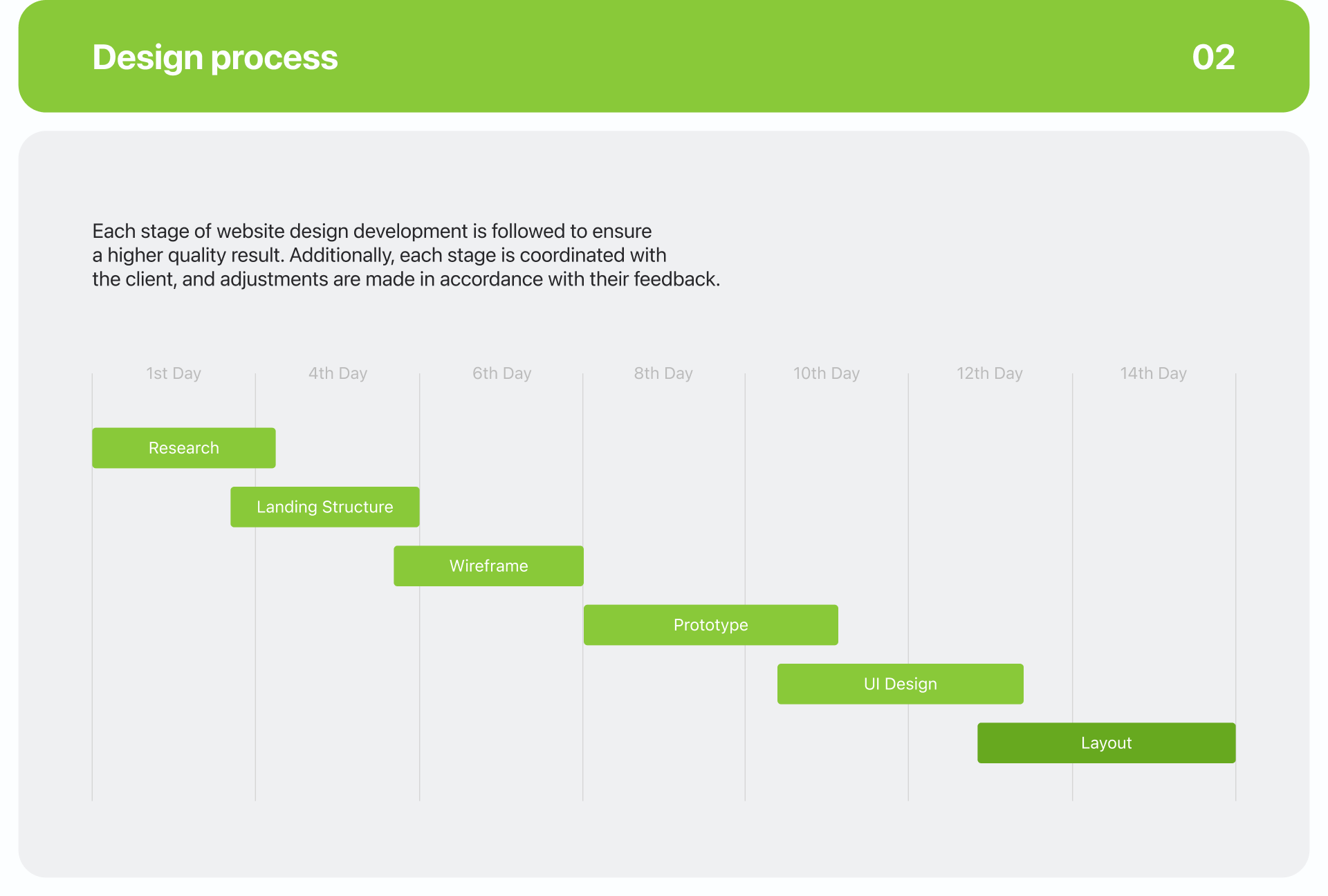 Design process

02

Each stage of website design development is followed to ensure a higher quality result. Additionally, each stage is coordinated with the client, and adjustments are made in accordance with their feedback.

1st Day
4th Day
6th Day
8th Day
10th Day
12th Day
14th Day

Research
Landing Structure
Wireframe
Prototype
UI Design
Layout